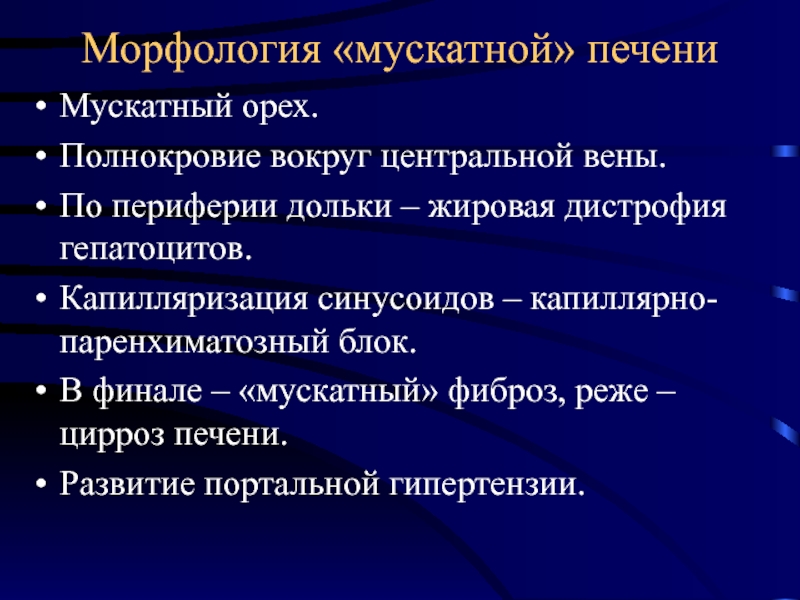 Морфология «мускатной» печени

• Мускатный орех.
• Полнокровие вокруг центральной вены.
• По периферии дольки – жировая дистрофия гепатоцитов.
• Капилляризация синусоидов – капиллярно-паренхиматозный блок.
• В финале – «мускатный» фиброз, реже – цирроз печени.
• Развитие портальной гипертензии.